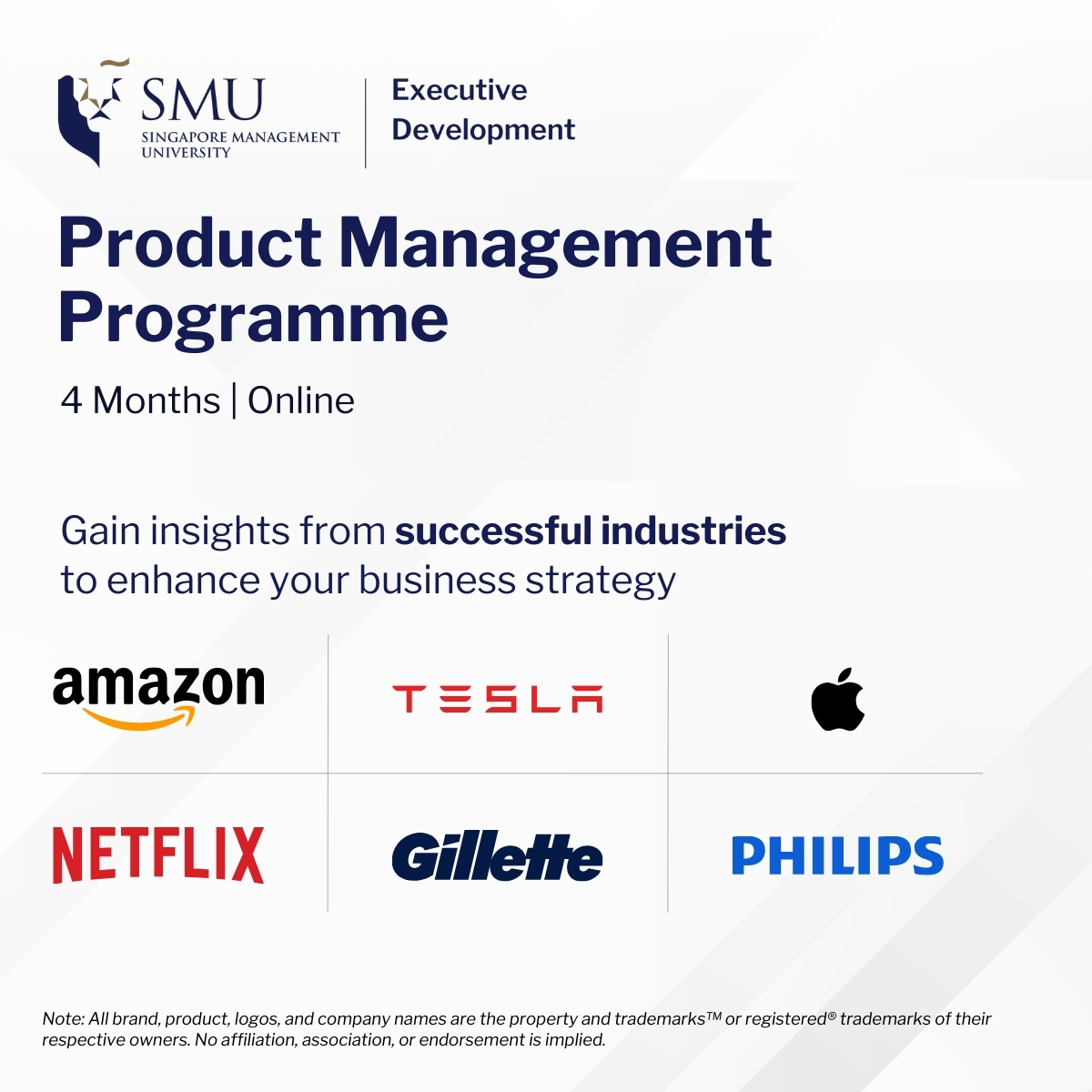 SMU
SINGAPORE MANAGEMENT UNIVERSITY

Executive Development

Product Management Programme

4 Months | Online

Gain insights from successful industries to enhance your business strategy

amazon

TESLA

NETFLIX

Gillette

PHILIPS

Note: All brand, product, logos, and company names are the property and trademarks™ or registered® trademarks of their respective owners. No affiliation, association, or endorsement is implied.